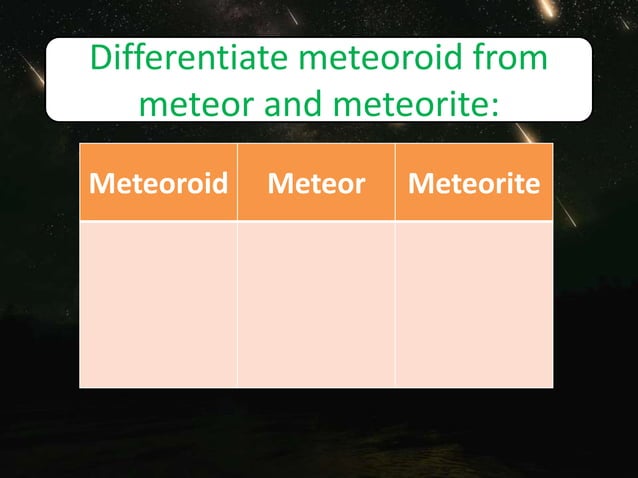 Differentiate meteoroid from meteor and meteorite:

| Meteoroid | Meteor | Meteorite |
|---|---|---|
| | | |